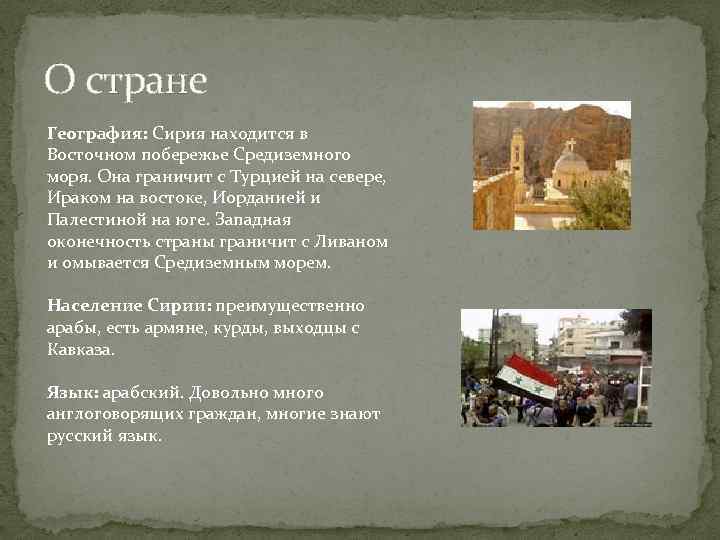 О стране

География: Сирия находится в Восточном побережье Средиземного моря. Она граничит с Турцией на севере, Ираком на востоке, Иорданией и Палестиной на юге. Западная оконечность страны граничит с Ливаном и омывается Средиземным морем.

Население Сирии: преимущественно арабы, есть армяне, курды, выходцы с Кавказа.

Язык: арабский. Довольно много англоговорящих граждан, многие знают русский язык.